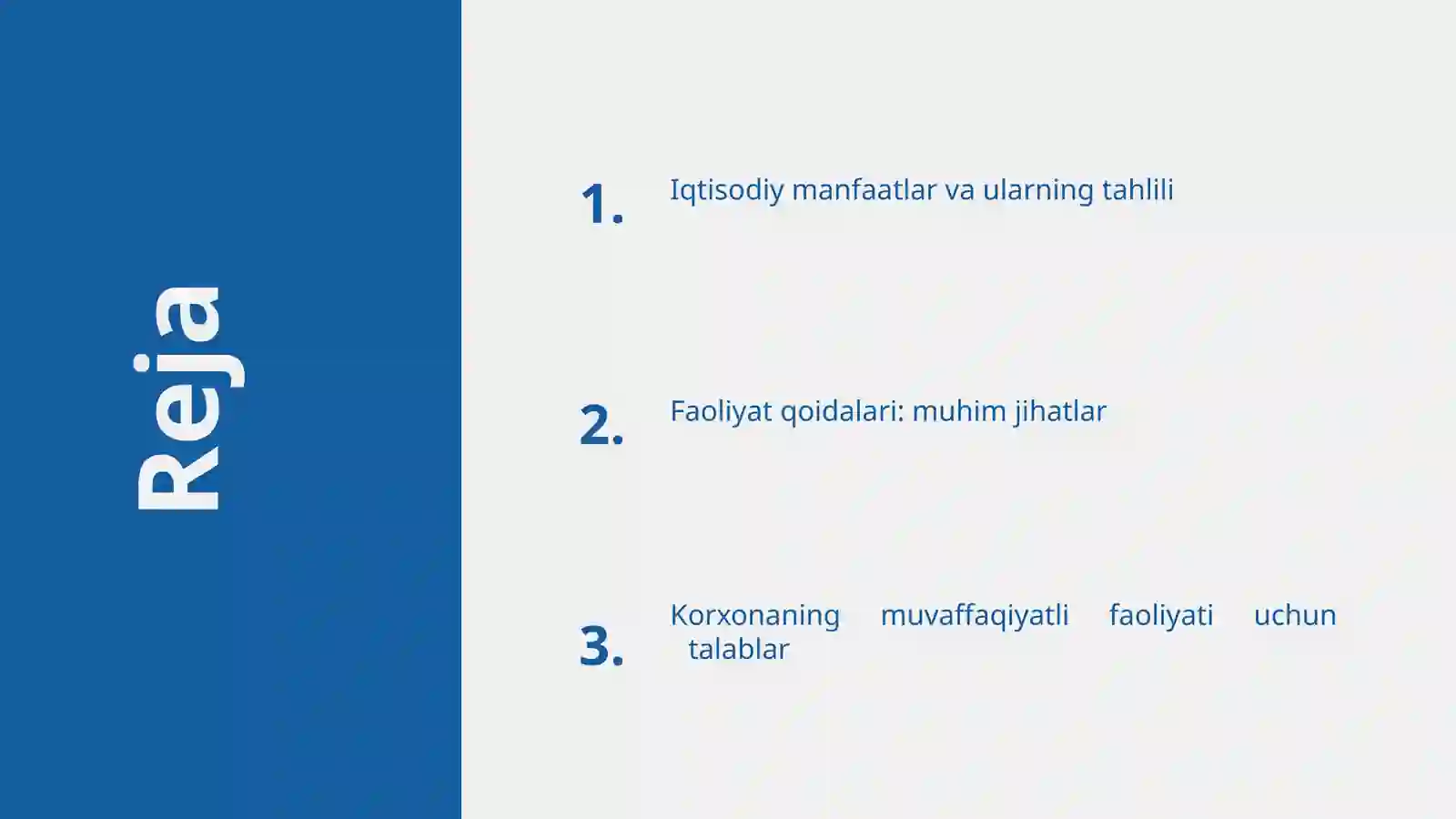 Reja

1. Iqtisodiy manfaatlar va ularning tahlili

2. Faoliyat qoidalari: muhim jihatlar

3. Korxonaning muvaffaqiyatli faoliyati uchun talablar